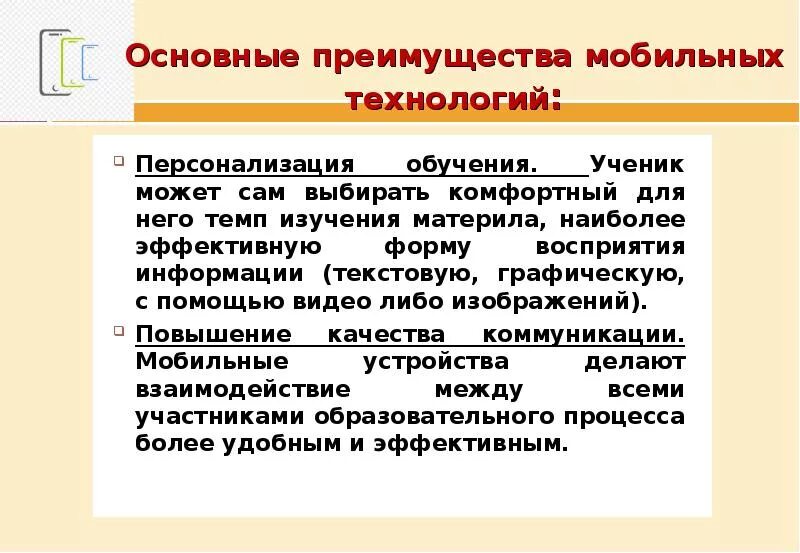 Основные преимущества мобильных технологий:

Персонализация обучения. Ученик может сам выбирать комфортный для него темп изучения материла, наиболее эффективную форму восприятия информации (текстовую, графическую, с помощью видео либо изображений).

Повышение качества коммуникации. Мобильные устройства делают взаимодействие между всеми участниками образовательного процесса более удобным и эффективным.